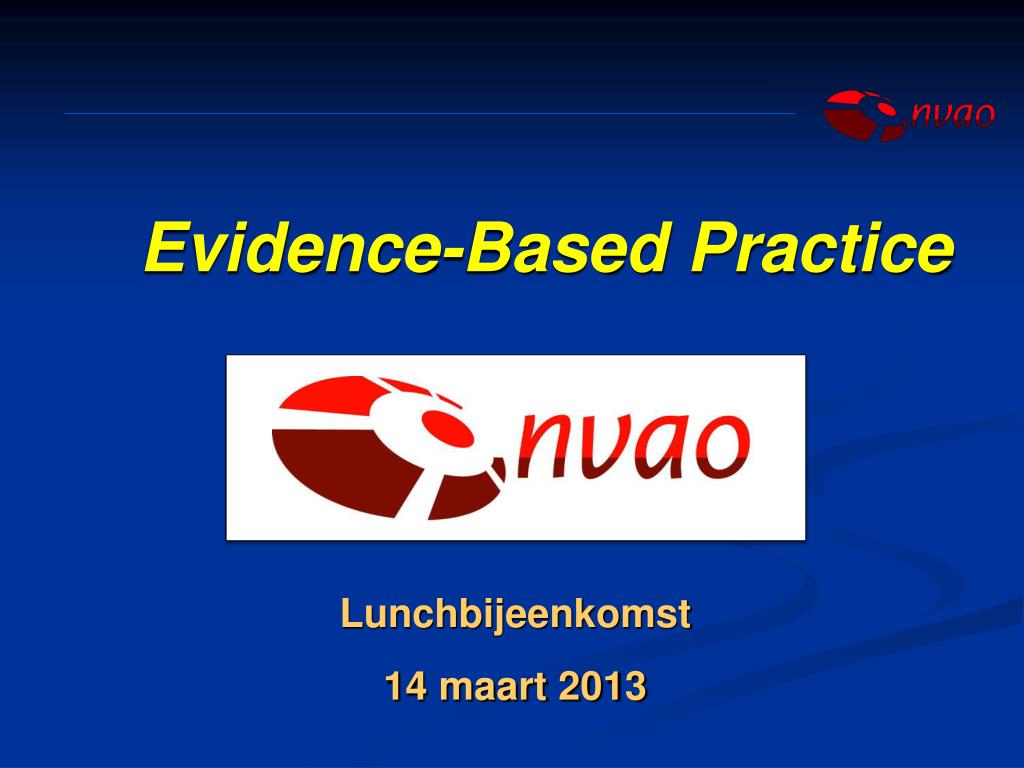 nvao

Evidence-Based Practice

nvao

Lunchbijeenkomst

14 maart 2013